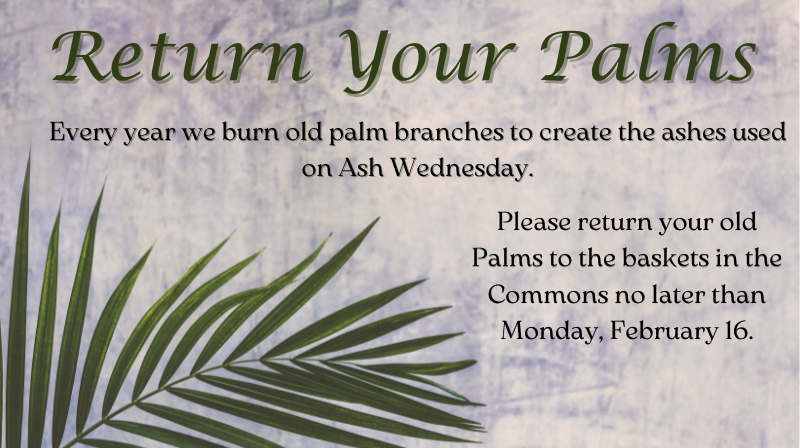 Return Your Palms

Every year we burn old palm branches to create the ashes used on Ash Wednesday.

Please return your old Palms to the baskets in the Commons no later than Monday, February 16.